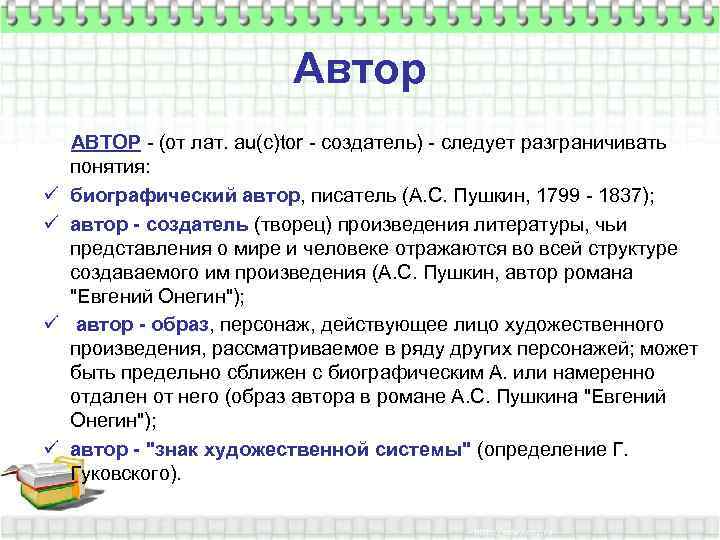 Автор

АВТОР - (от лат. au(c)tor - создатель) - следует разграничивать понятия:

✓ биографический автор, писатель (А.С. Пушкин, 1799 - 1837);

✓ автор - создатель (творец) произведения литературы, чьи представления о мире и человеке отражаются во всей структуре создаваемого им произведения (А.С. Пушкин, автор романа "Евгений Онегин");

✓ автор - образ, персонаж, действующее лицо художественного произведения, рассматриваемое в ряду других персонажей; может быть предельно сближен с биографическим А. или намеренно отдален от него (образ автора в романе А.С. Пушкина "Евгений Онегин");

✓ автор - "знак художественной системы" (определение Г. Гуковского).